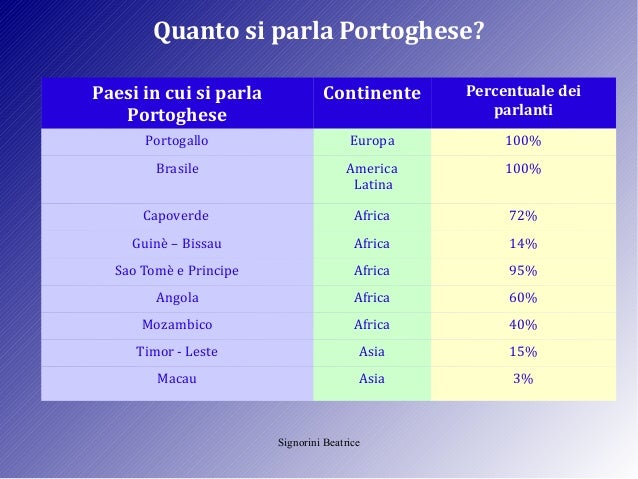 Quanto si parla Portoghese?

| Paesi in cui si parla Portoghese | Continente | Percentuale dei parlanti |
|---|---|---|
| Portogallo | Europa | 100% |
| Brasile | America Latina | 100% |
| Capoverde | Africa | 72% |
| Guinè – Bissau | Africa | 14% |
| Sao Tomè e Principe | Africa | 95% |
| Angola | Africa | 60% |
| Mozambico | Africa | 40% |
| Timor - Leste | Asia | 15% |
| Macau | Asia | 3% |

Signorini Beatrice